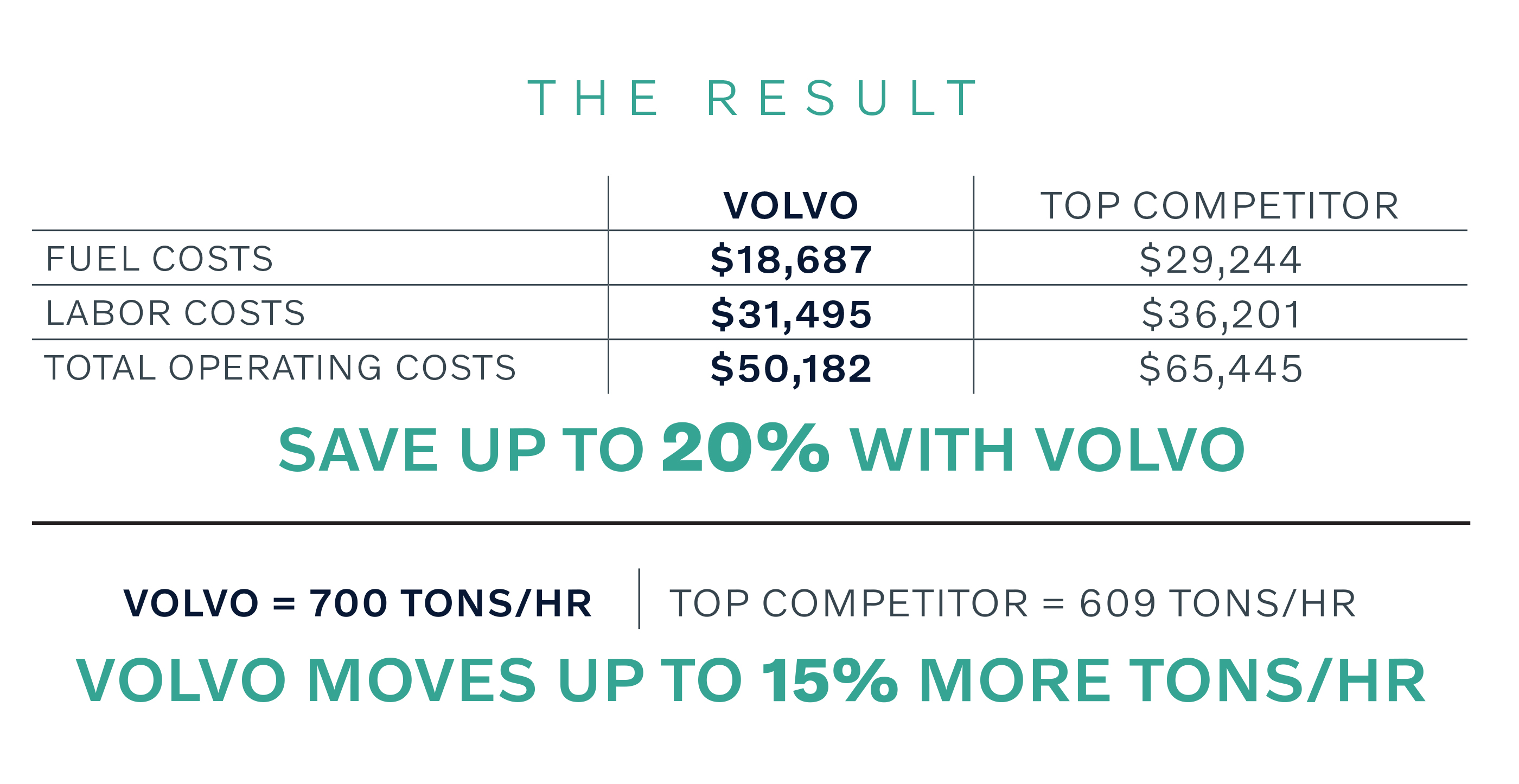 THE RESULT

| | VOLVO | TOP COMPETITOR |
|---|---|---|
| FUEL COSTS | \$18,687 | \$29,244 |
| LABOR COSTS | \$31,495 | \$36,201 |
| TOTAL OPERATING COSTS | \$50,182 | \$65,445 |

SAVE UP TO 20% WITH VOLVO

VOLVO = 700 TONS/HR | TOP COMPETITOR = 609 TONS/HR

VOLVO MOVES UP TO 15% MORE TONS/HR